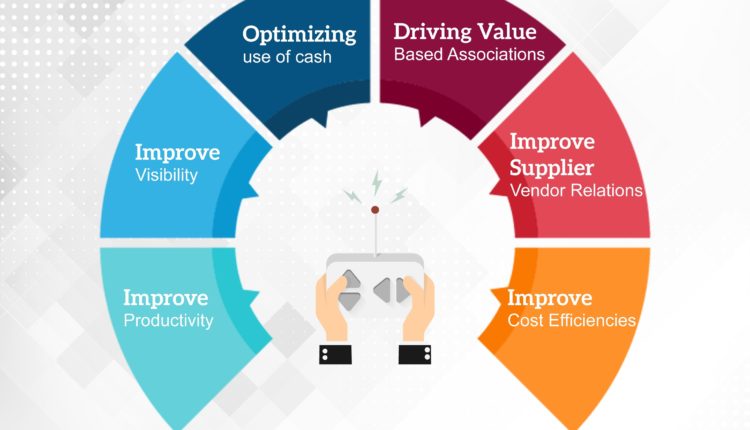 Optimizing
use of cash

Driving Value
Based Associations

Improve
Visibility

Improve
Supplier
Vendor Relations

Improve
Productivity

Improve
Cost Efficiencies